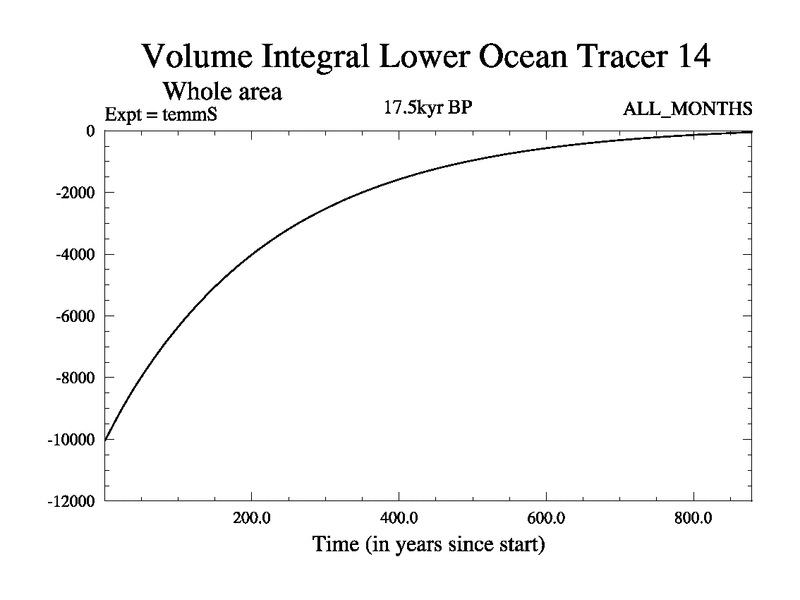 Volume Integral Lower Ocean Tracer 14

Whole area

Expt = temmS

17.5kyr BP

ALL_MONTHS

0
-2000
-4000
-6000
-8000
-10000
-12000

200.0
400.0
600.0
800.0

Time (in years since start)